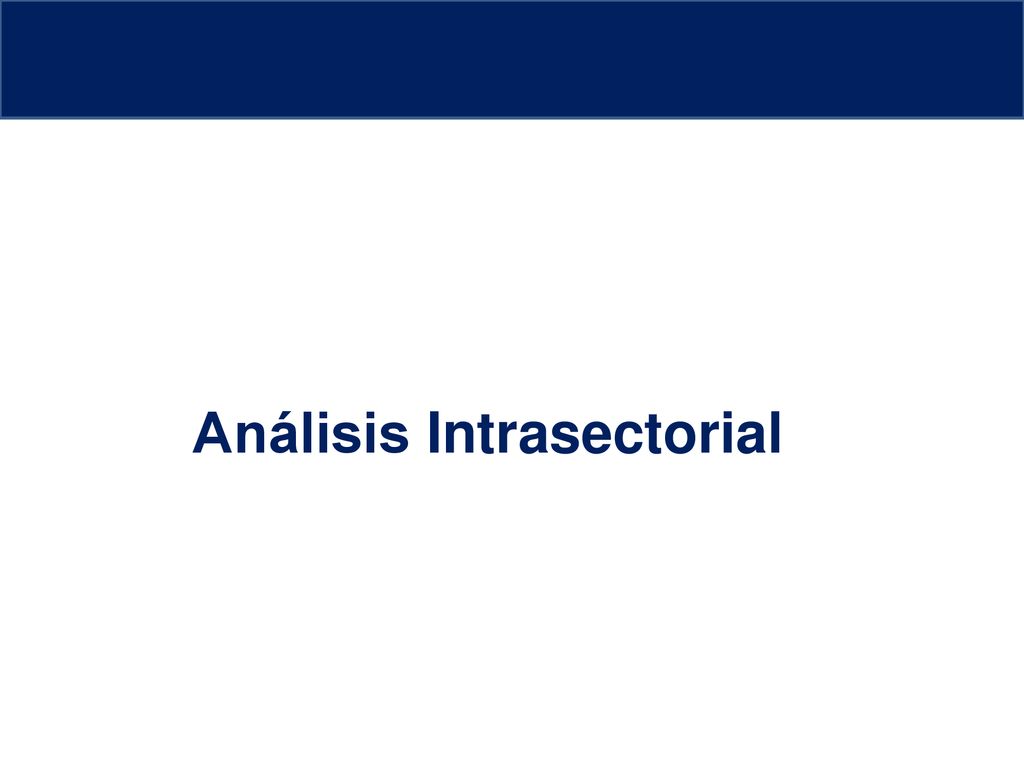 Análisis Intrasectorial